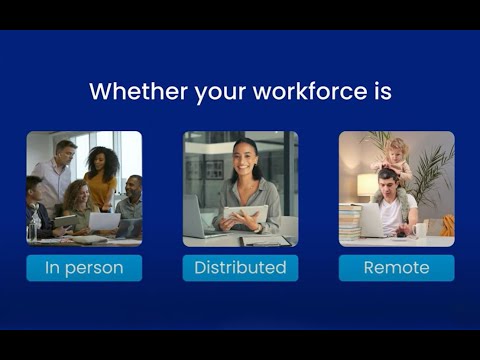 Whether your workforce is

In person

Distributed

Remote